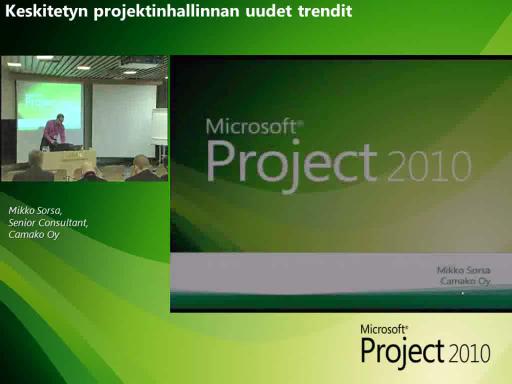 Keskitetyn projektinhallinnan uudet trendit

Mikko Sorsa,
Senior Consultant,
Camako Oy

Microsoft®
Project 2010

Mikko Sorsa
Camako Oy

Microsoft®
Project 2010